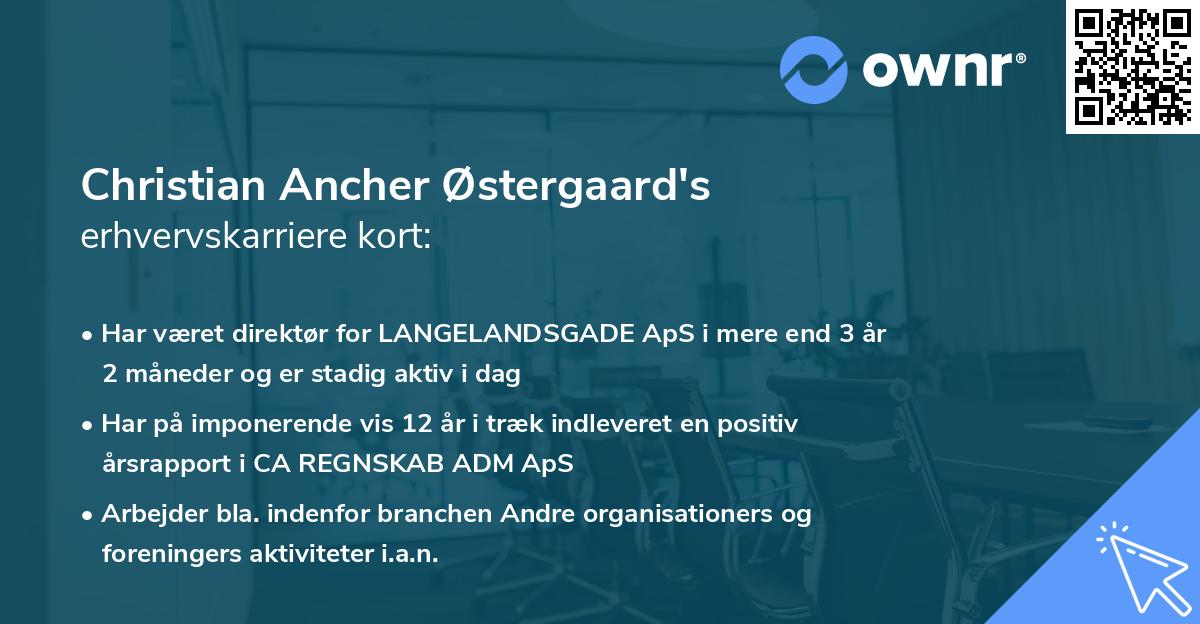 ownr®

Christian Ancher Østergaard's erhvervskarriere kort:

• Har været direktør for LANGELANDSGADE ApS i mere end 3 år 2 måneder og er stadig aktiv i dag

• Har på imponerende vis 12 år i træk indleveret en positiv årsrapport i CA REGNSKAB ADM ApS

• Arbejder bla. indenfor branchen Andre organisationers og foreningers aktiviteter i.a.n.